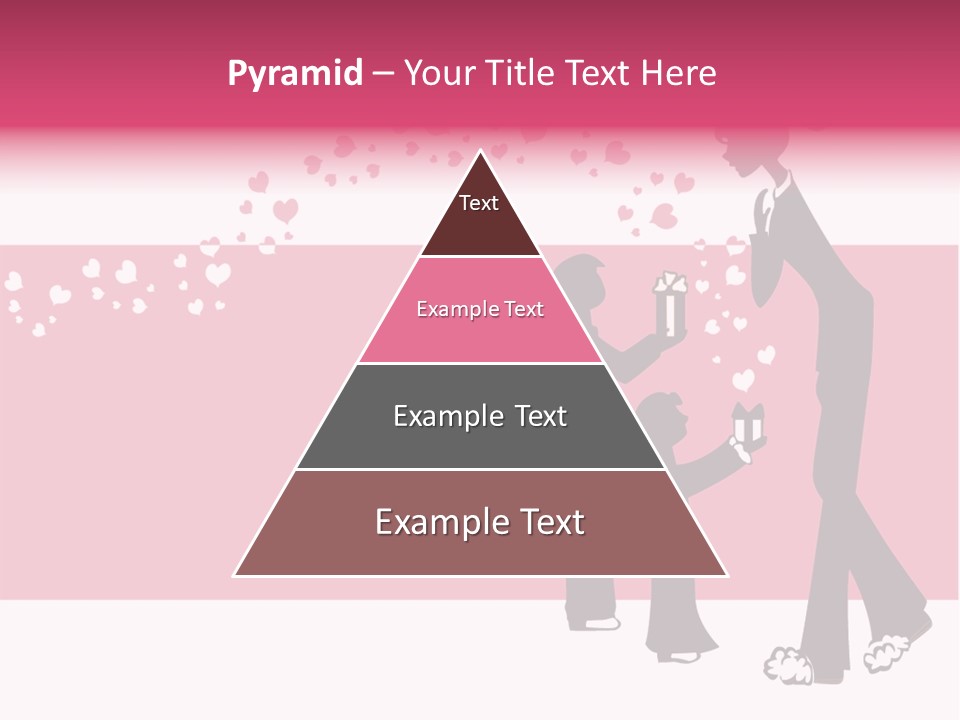 Pyramid – Your Title Text Here

Text

Example Text

Example Text

Example Text